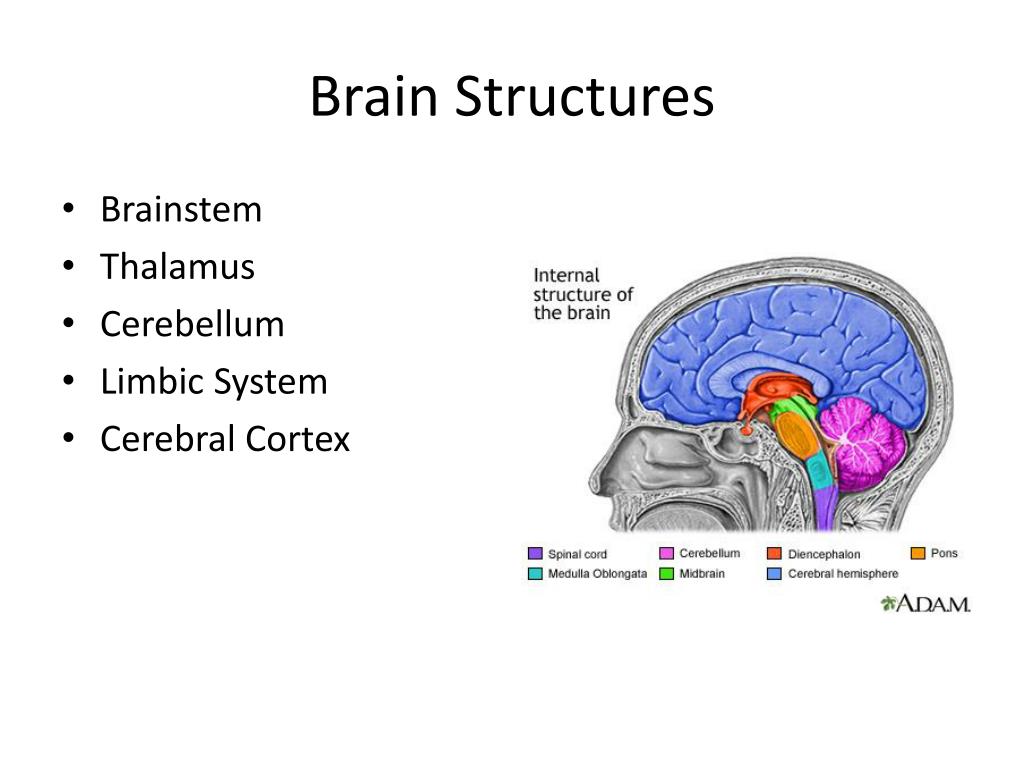 Brain Structures

• Brainstem
• Thalamus
• Cerebellum
• Limbic System
• Cerebral Cortex

Internal structure of the brain

Spinal cord
Cerebellum
Diencephalon
Pons
Medulla Oblongata
Midbrain
Cerebral hemisphere

A.D.A.M.